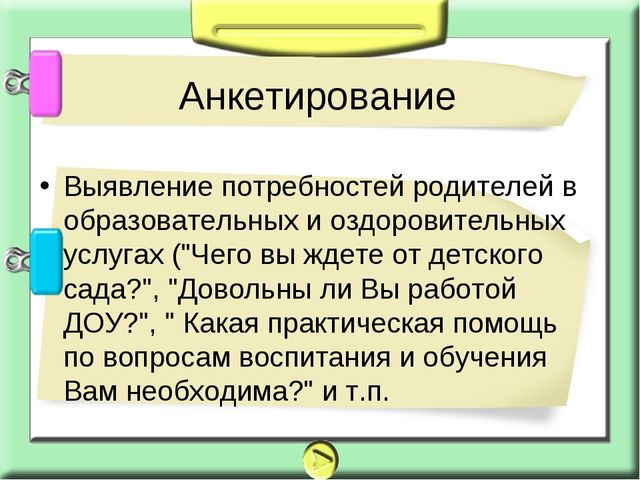 Анкетирование

• Выявление потребностей родителей в образовательных и оздоровительных услугах ("Чего вы ждете от детского сада?", "Довольны ли Вы работой ДОУ?", " Какая практическая помощь по вопросам воспитания и обучения Вам необходима?" и т.п.